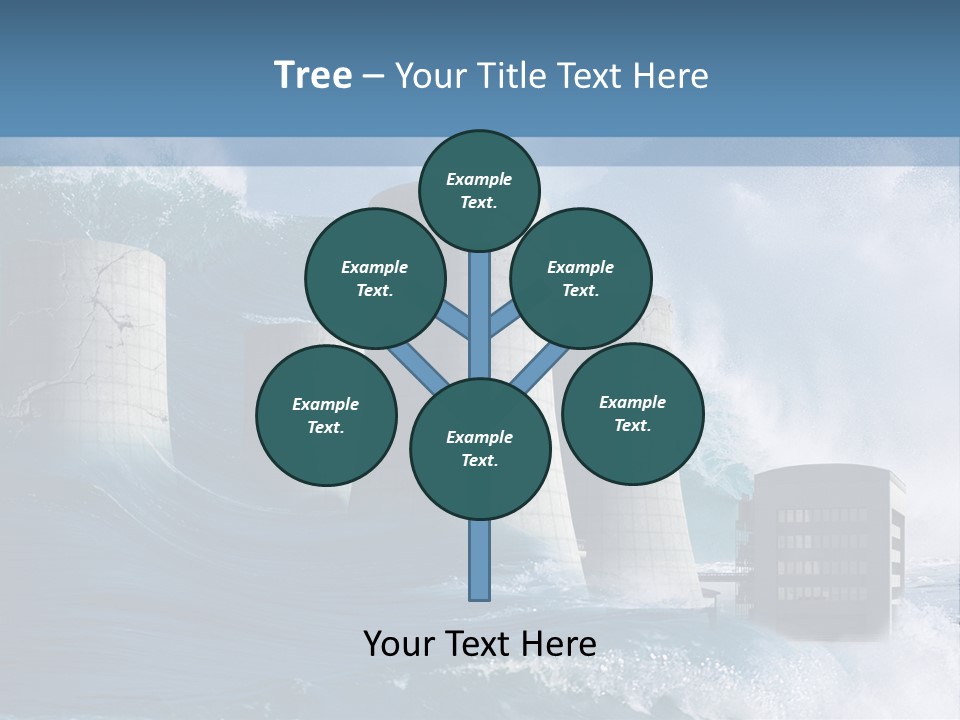 Tree – Your Title Text Here

Example Text.

Example Text.

Example Text.

Example Text.

Example Text.

Example Text.

Your Text Here